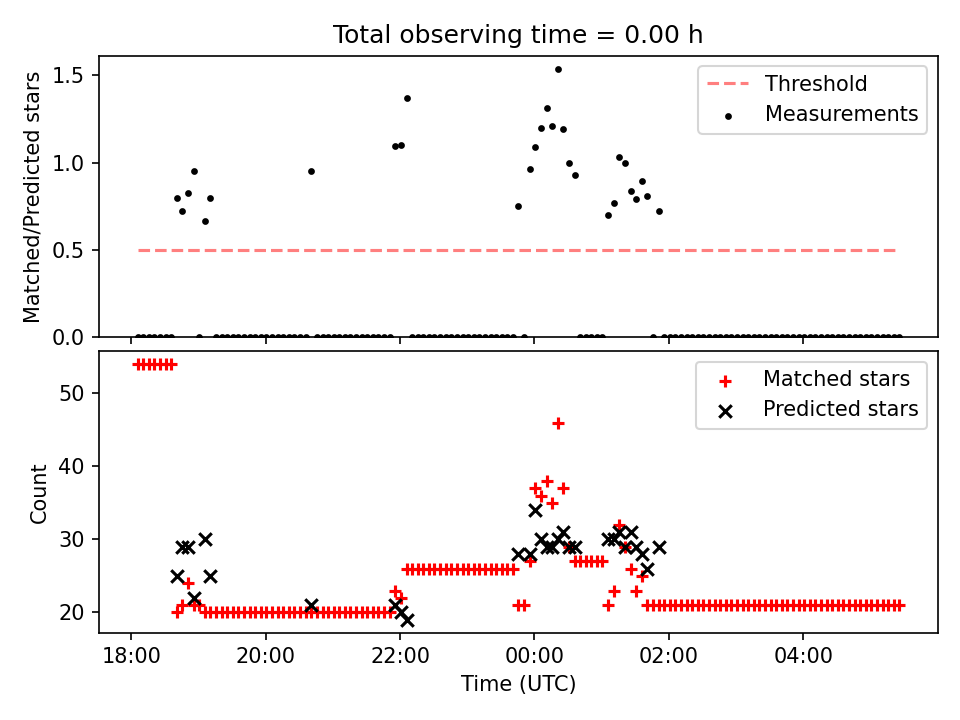 Total observing time = 0.00 h

Matched/Predicted stars

1.5
1.0
0.5
0.0

Threshold
Measurements

Count

50
40
30
20

Matched stars
Predicted stars

18:00
20:00
22:00
00:00
02:00
04:00

Time (UTC)